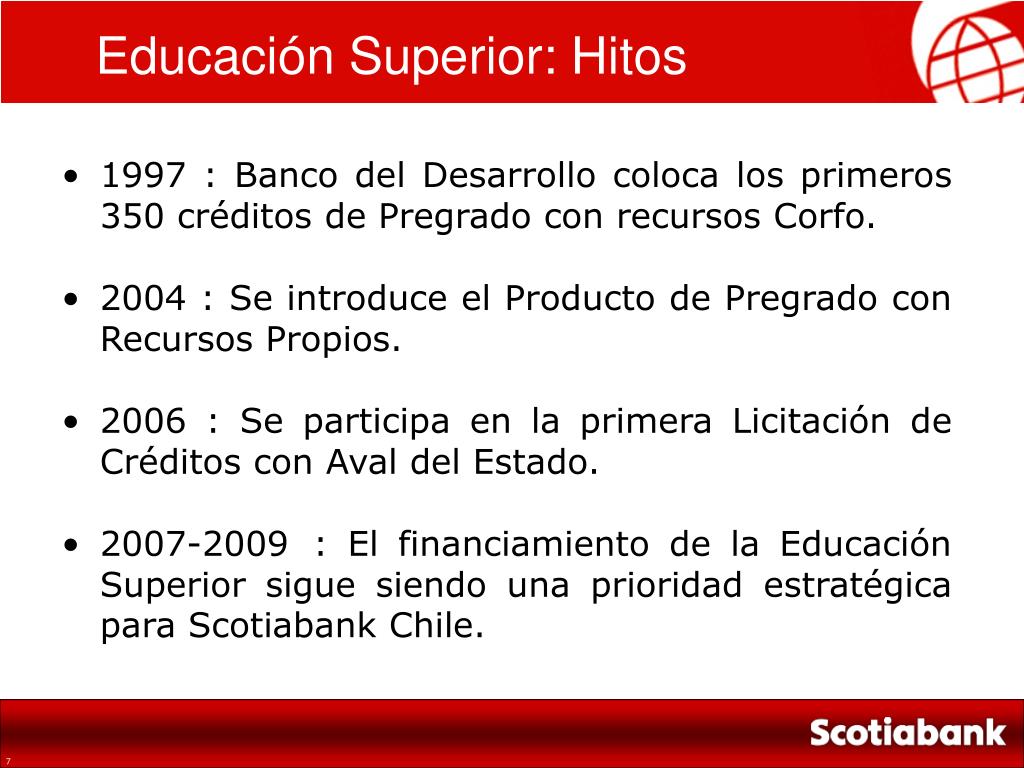 Educación Superior: Hitos

• 1997 : Banco del Desarrollo coloca los primeros 350 créditos de Pregrado con recursos Corfo.

• 2004 : Se introduce el Producto de Pregrado con Recursos Propios.

• 2006 : Se participa en la primera Licitación de Créditos con Aval del Estado.

• 2007-2009 : El financiamiento de la Educación Superior sigue siendo una prioridad estratégica para Scotiabank Chile.

7

Scotiabank